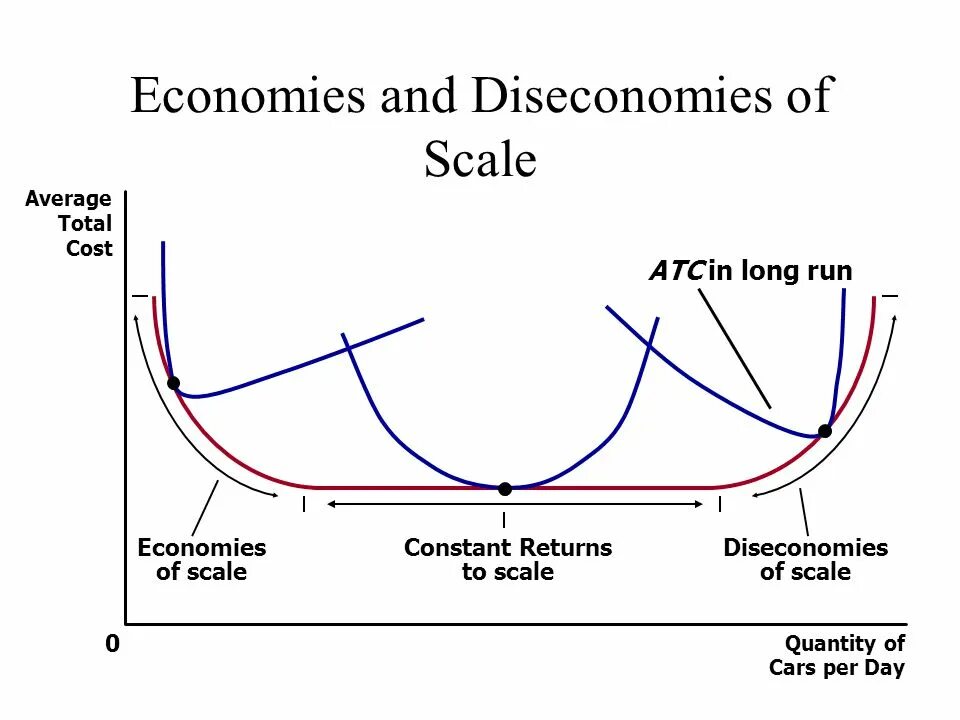 Economies and Diseconomies of Scale

Average Total Cost

ATC in long run

Economies of scale

Constant Returns to scale

Diseconomies of scale

0

Quantity of Cars per Day